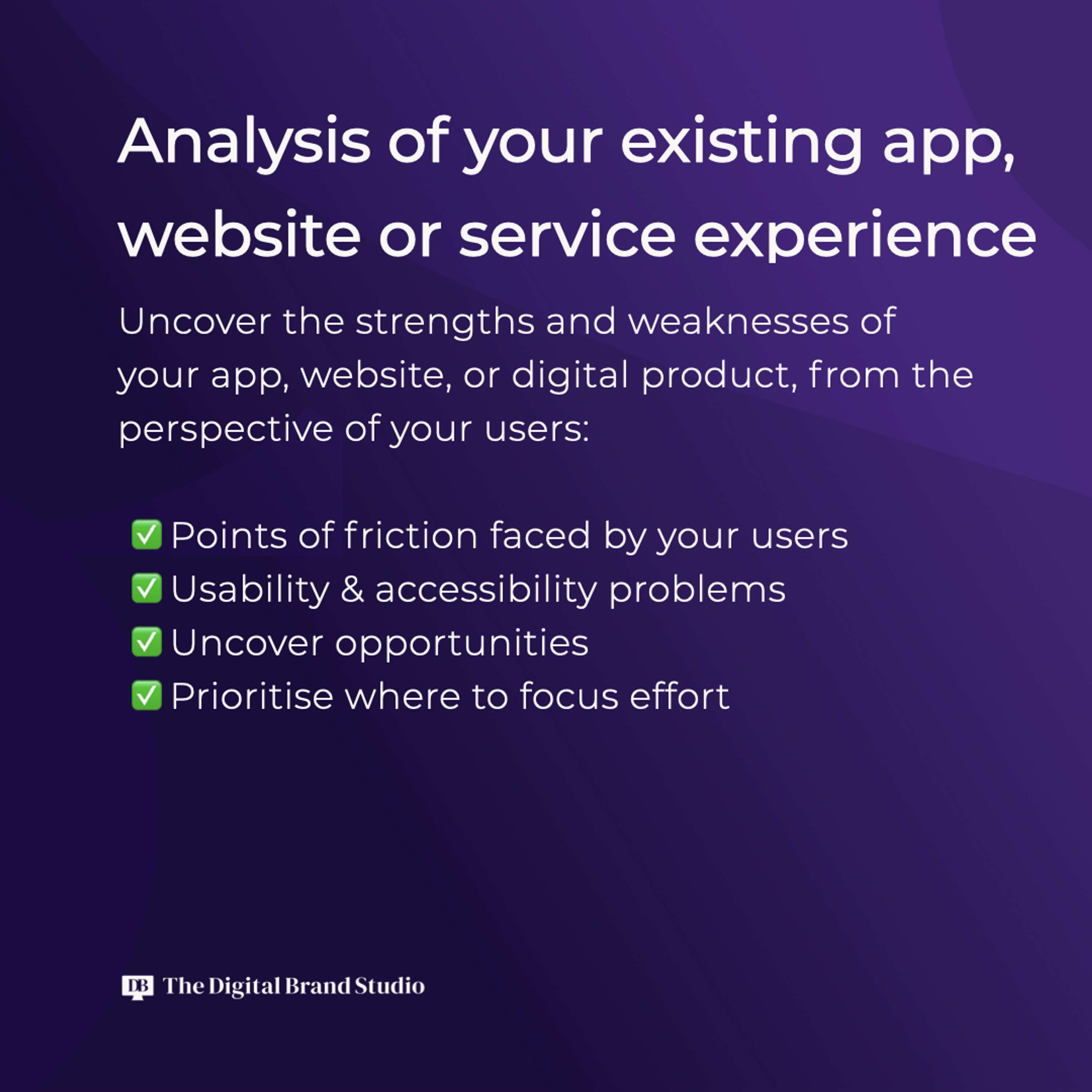 Analysis of your existing app, website or service experience

Uncover the strengths and weaknesses of your app, website, or digital product, from the perspective of your users:

✅ Points of friction faced by your users
✅ Usability & accessibility problems
✅ Uncover opportunities
✅ Prioritise where to focus effort

DB The Digital Brand Studio